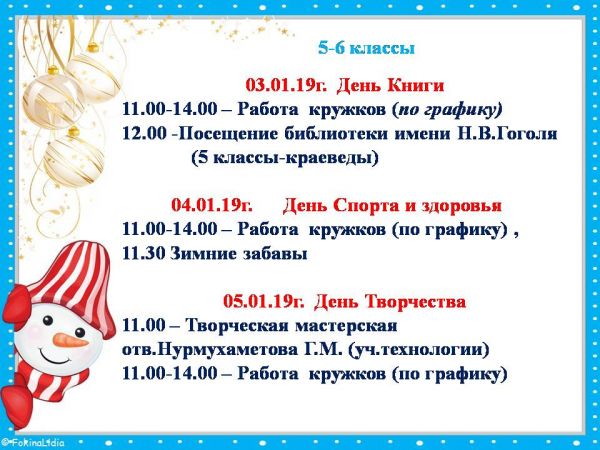 5-6 классы

03.01.19г. День Книги
11.00-14.00 – Работа кружков (по графику)
12.00 -Посещение библиотеки имени Н.В.Гоголя (5 классы-краеведы)

04.01.19г. День Спорта и здоровья
11.00-14.00 – Работа кружков (по графику) ,
11.30 Зимние забавы

05.01.19г. День Творчества
11.00 – Творческая мастерская отв.Нурмухаметова Г.М. (уч.технологии)
11.00-14.00 – Работа кружков (по графику)

©FokinaLidia